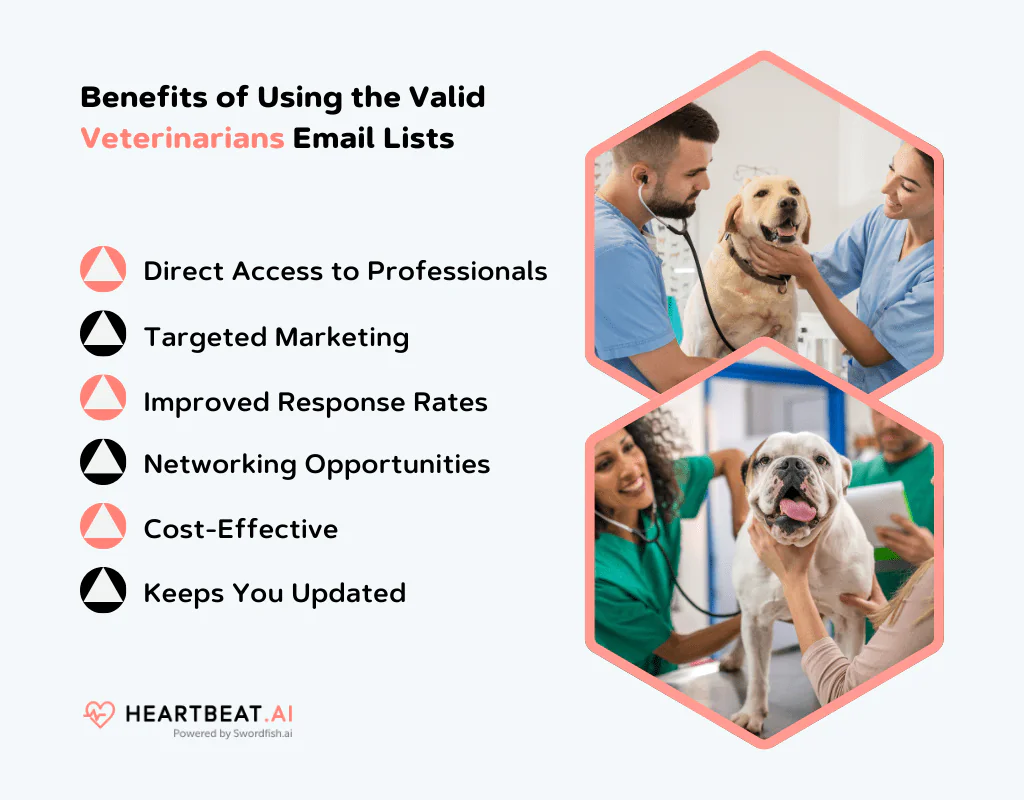 Benefits of Using the Valid Veterinarians Email Lists

Direct Access to Professionals

Targeted Marketing

Improved Response Rates

Networking Opportunities

Cost-Effective

Keeps You Updated

HEARTBEAT.AI
Powered by Swordfish.ai